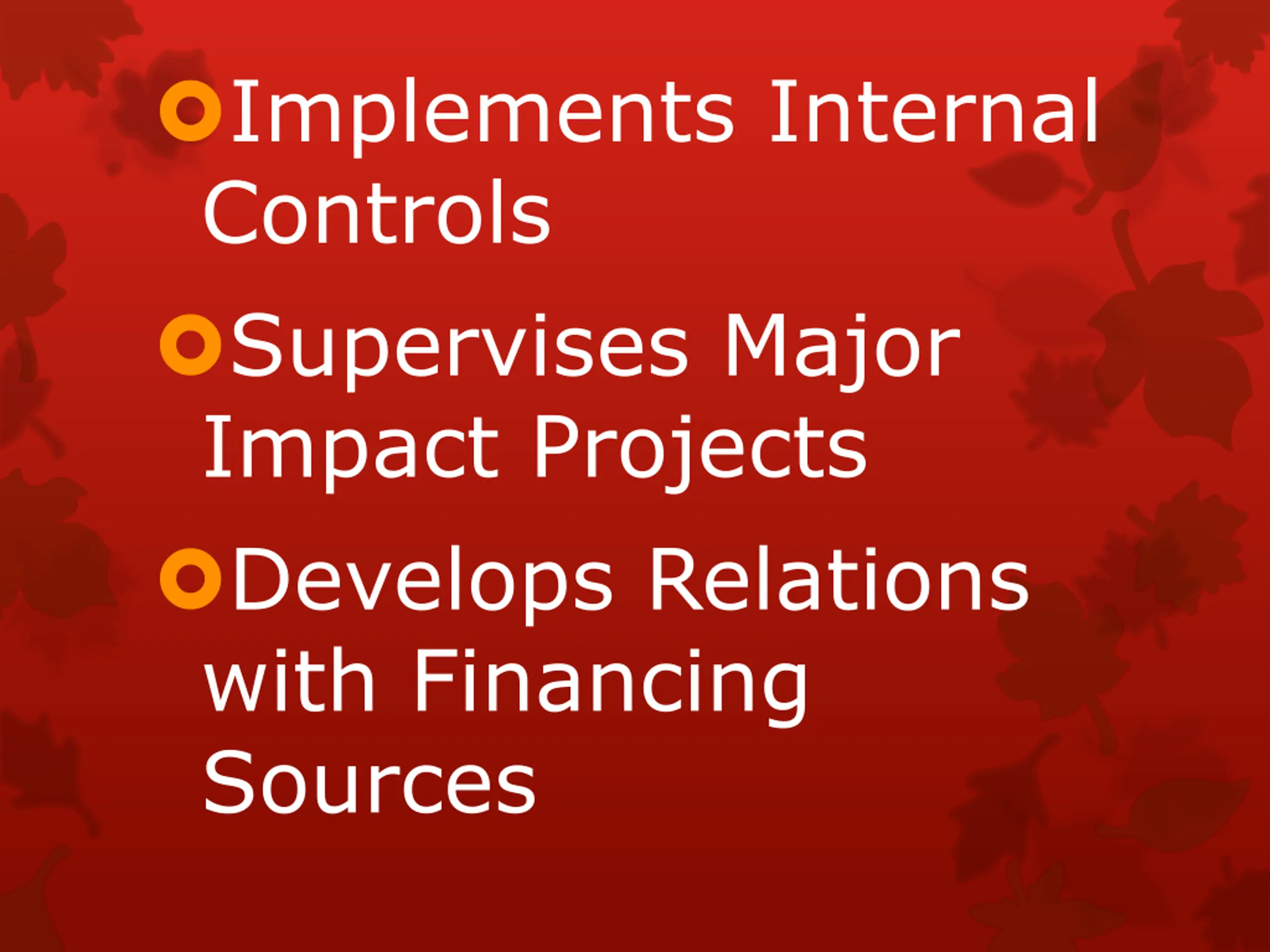 Implements Internal Controls

Supervises Major Impact Projects

Develops Relations with Financing Sources